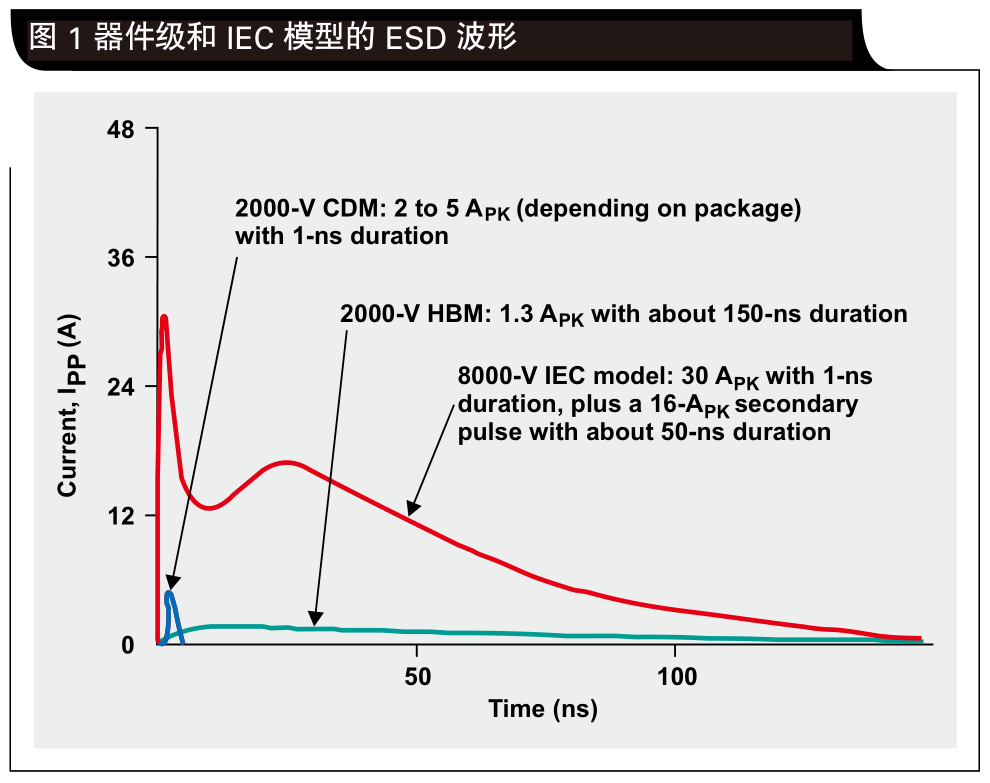 图 1 器件级和 IEC 模型的 ESD 波形

48

36

24

12

0

Current, $I_{PP}$ (A)

2000-V CDM: 2 to 5 $A_{PK}$ (depending on package) with 1-ns duration

2000-V HBM: 1.3 $A_{PK}$ with about 150-ns duration

8000-V IEC model: 30 $A_{PK}$ with 1-ns duration, plus a 16-$A_{PK}$ secondary pulse with about 50-ns duration

50

100

Time (ns)